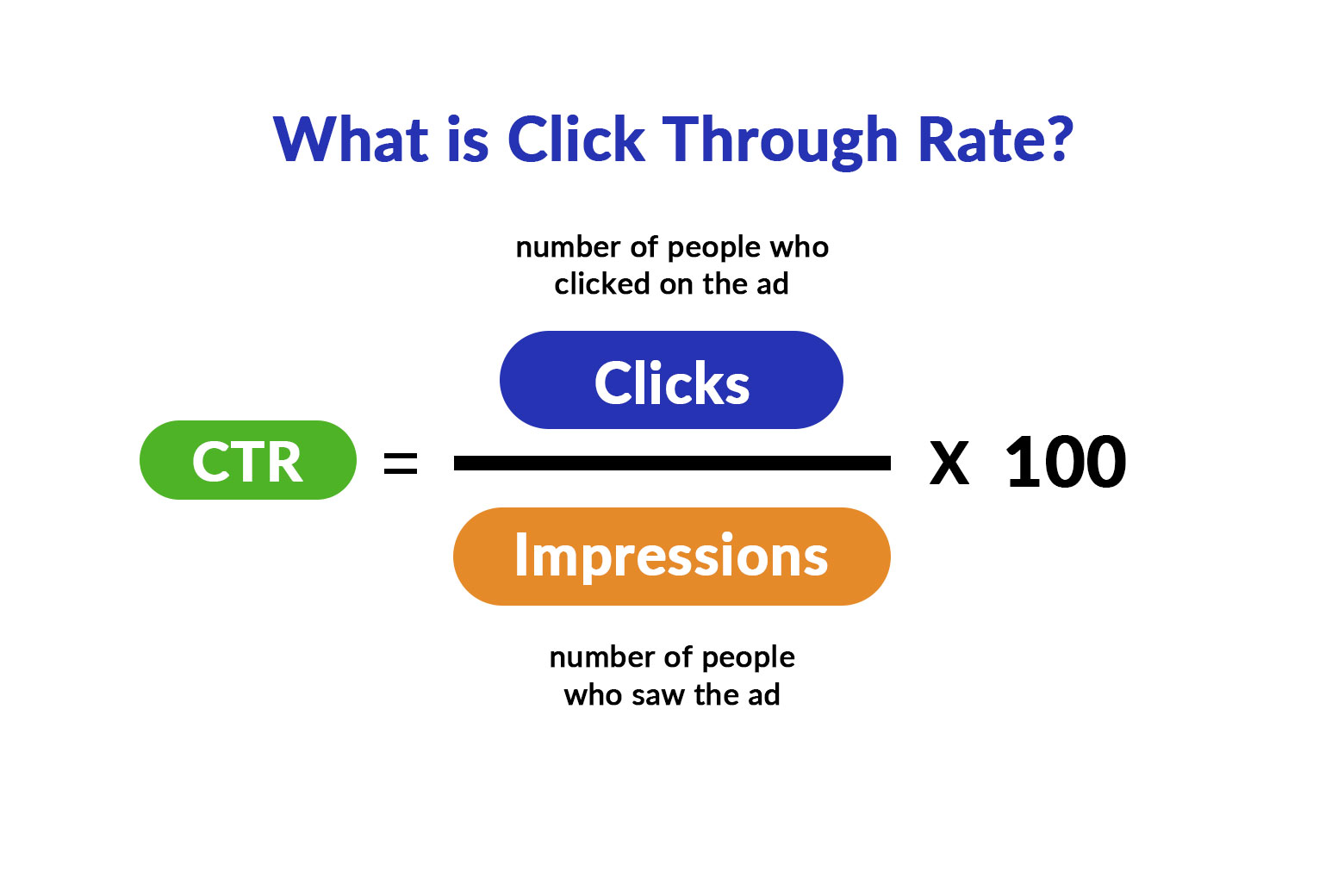 What is Click Through Rate?

number of people who clicked on the ad

$CTR = \frac{Clicks}{Impressions} \times 100$

number of people who saw the ad